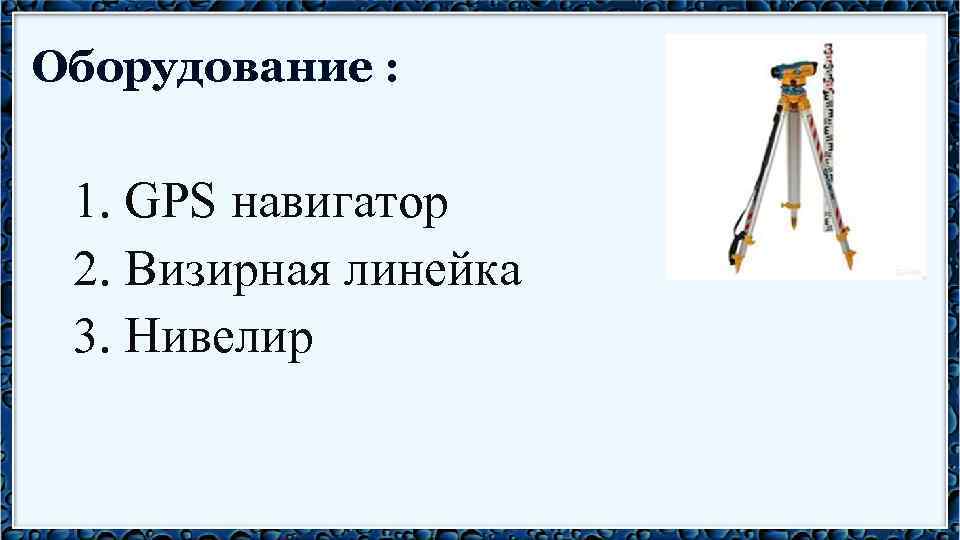 Оборудование :

1. GPS навигатор
2. Визирная линейка
3. Нивелир